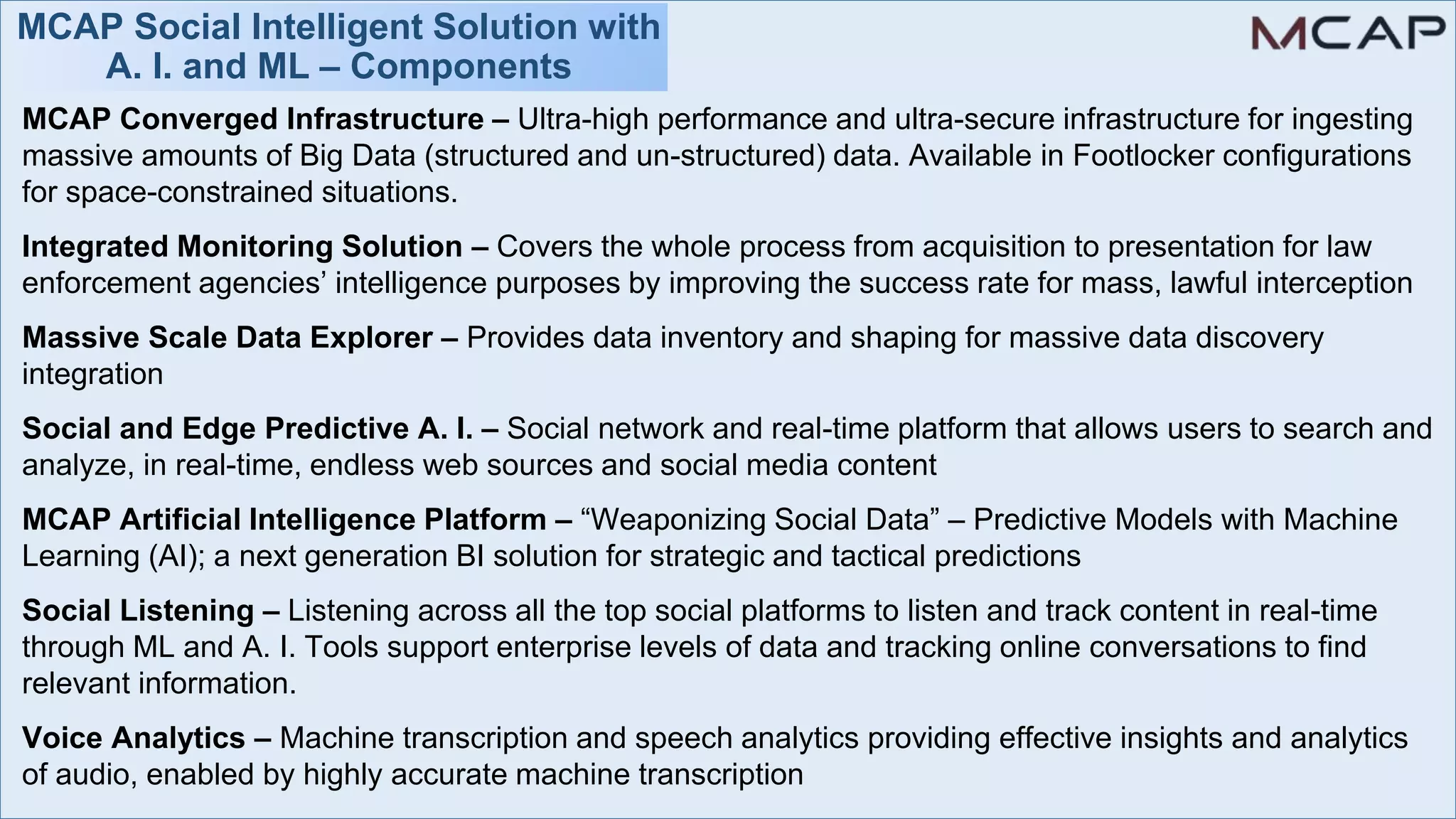 MCAP Social Intelligent Solution with A. I. and ML – Components

MCAP

MCAP Converged Infrastructure – Ultra-high performance and ultra-secure infrastructure for ingesting massive amounts of Big Data (structured and un-structured) data. Available in Footlocker configurations for space-constrained situations.

Integrated Monitoring Solution – Covers the whole process from acquisition to presentation for law enforcement agencies' intelligence purposes by improving the success rate for mass, lawful interception

Massive Scale Data Explorer – Provides data inventory and shaping for massive data discovery integration

Social and Edge Predictive A. I. – Social network and real-time platform that allows users to search and analyze, in real-time, endless web sources and social media content

MCAP Artificial Intelligence Platform – "Weaponizing Social Data" – Predictive Models with Machine Learning (AI); a next generation BI solution for strategic and tactical predictions

Social Listening – Listening across all the top social platforms to listen and track content in real-time through ML and A. I. Tools support enterprise levels of data and tracking online conversations to find relevant information.

Voice Analytics – Machine transcription and speech analytics providing effective insights and analytics of audio, enabled by highly accurate machine transcription